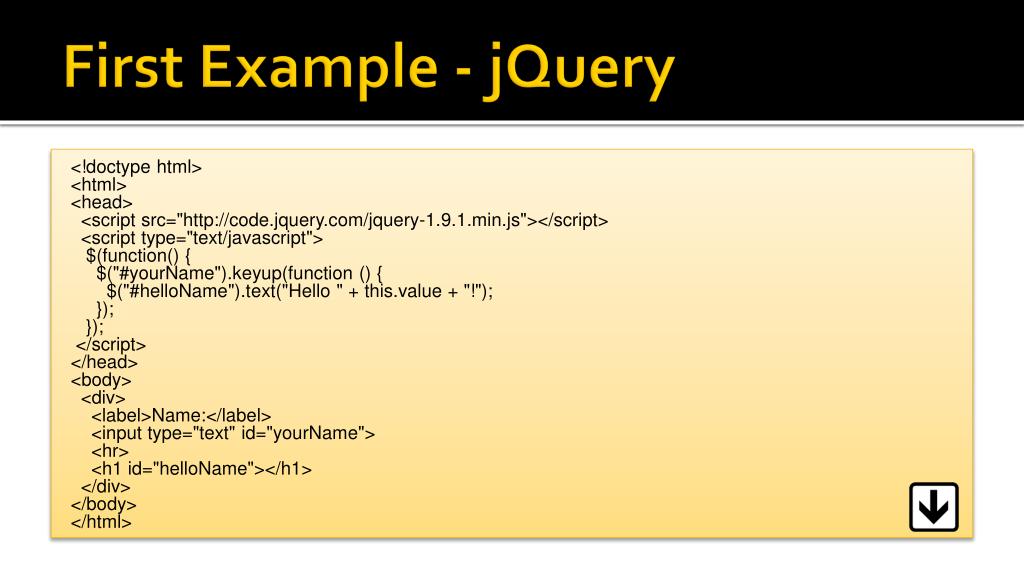 First Example - jQuery

<!doctype html>
<html>
<head>
  <script src="http://code.jquery.com/jquery-1.9.1.min.js"></script>
  <script type="text/javascript">
   $(function() {
    $("#yourName").keyup(function () {
     $("#helloName").text("Hello " + this.value + "!");
    });
   });
  </script>
</head>
<body>
  <div>
   <label>Name:</label>
   <input type="text" id="yourName">
   <hr>
   <h1 id="helloName"></h1>
  </div>
</body>
</html>